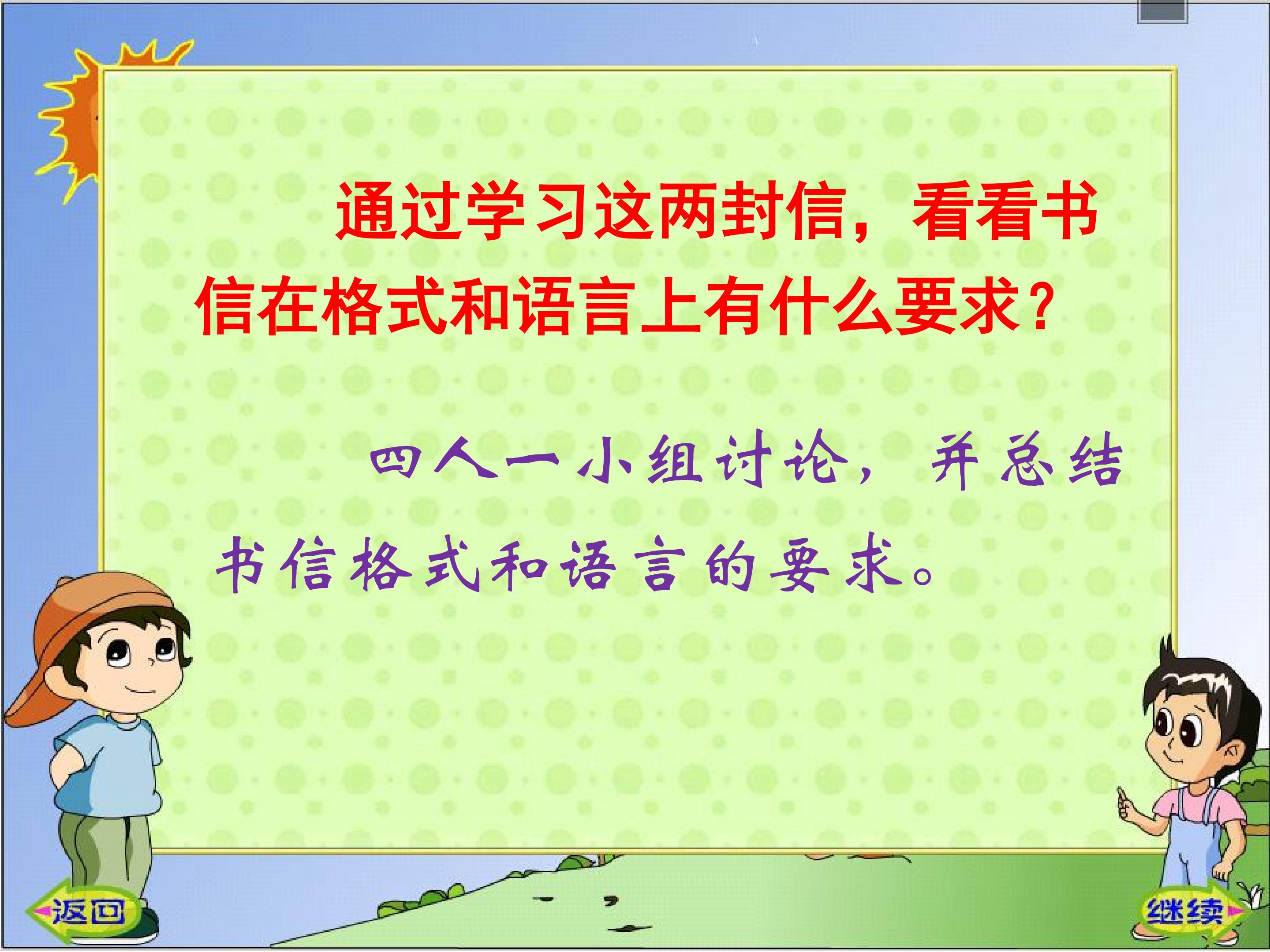 通过学习这两封信，看看书信在格式和语言上有什么要求？

四人一小组讨论，并总结书信格式和语言的要求。

返回

继续